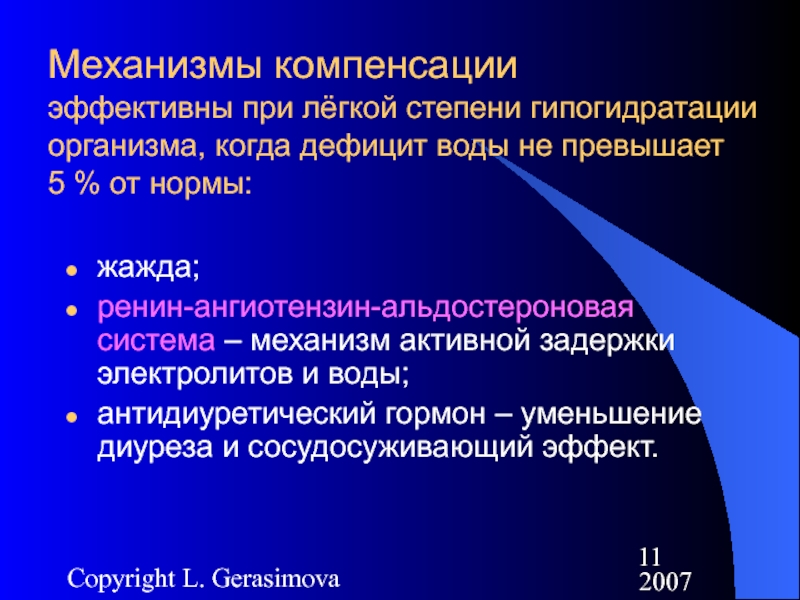 Механизмы компенсации
эффективны при лёгкой степени гипогидратации организма, когда дефицит воды не превышает 5 % от нормы:

- жажда;
- ренин-ангиотензин-альдостероновая система – механизм активной задержки электролитов и воды;
- антидиуретический гормон – уменьшение диуреза и сосудосуживающий эффект.

Copyright L. Gerasimova

11
2007